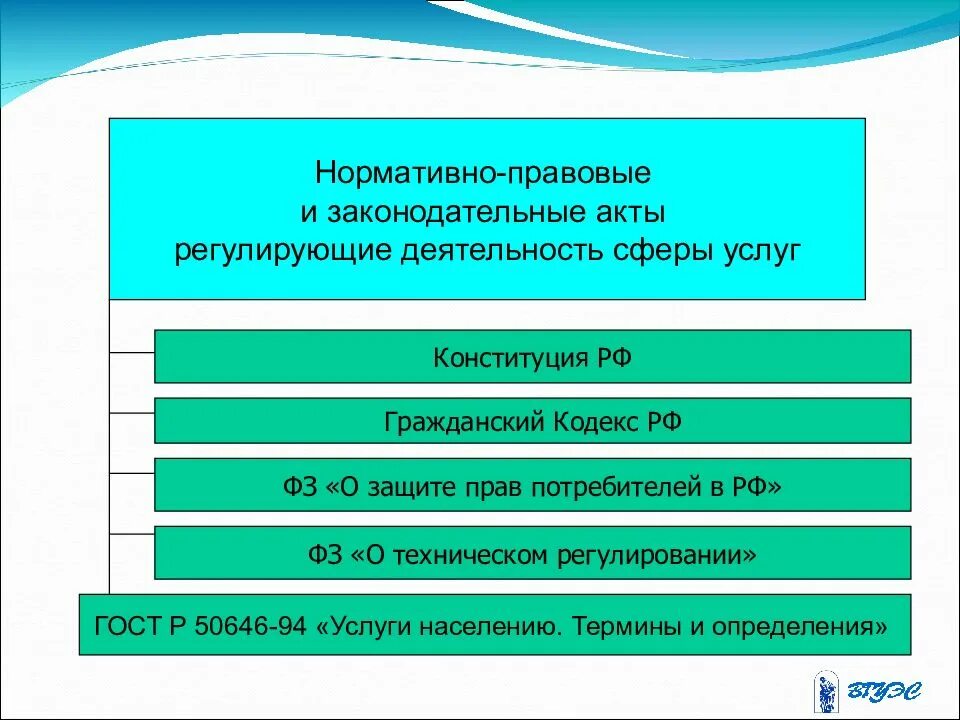 Нормативно-правовые
и законодательные акты
регулирующие деятельность сферы услуг

Конституция РФ

Гражданский Кодекс РФ

ФЗ «О защите прав потребителей в РФ»

ФЗ «О техническом регулировании»

ГОСТ Р 50646-94 «Услуги населению. Термины и определения»

ВГУЭС